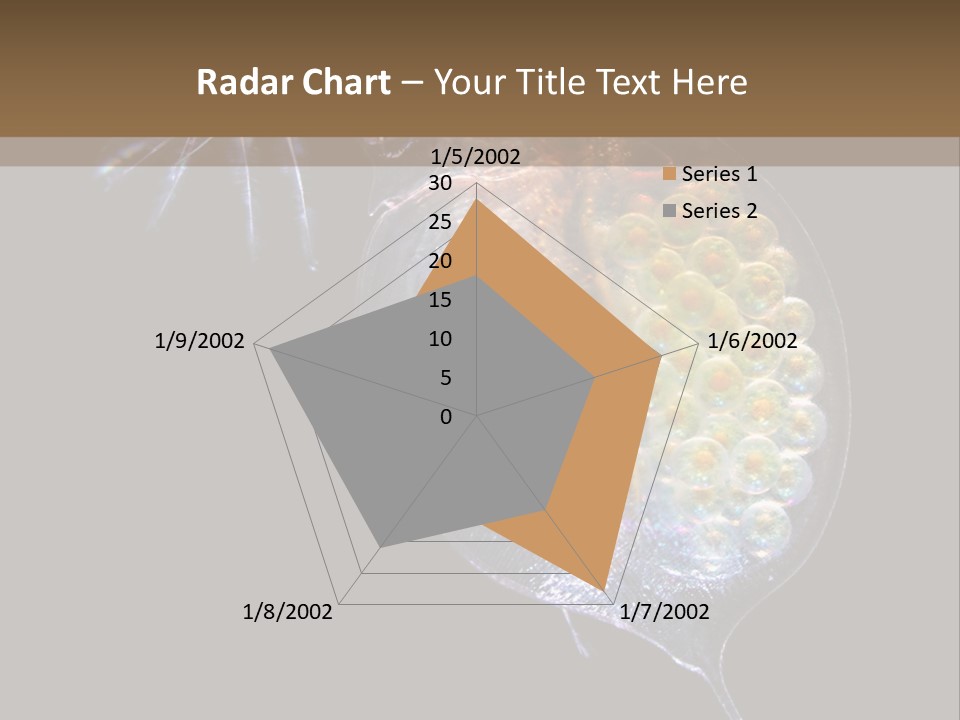 Radar Chart – Your Title Text Here

1/5/2002
30
25
20
15
10
5
0
1/6/2002
1/7/2002
1/8/2002
1/9/2002

Series 1
Series 2